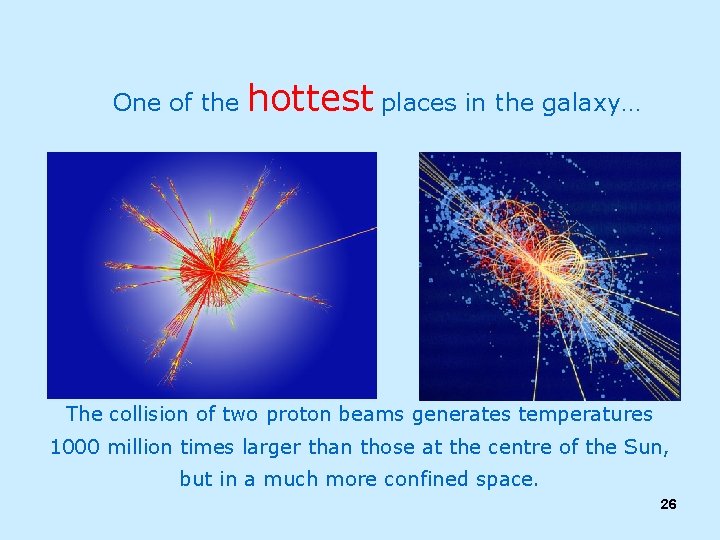 One of the hottest places in the galaxy…

The collision of two proton beams generates temperatures 1000 million times larger than those at the centre of the Sun, but in a much more confined space.

26